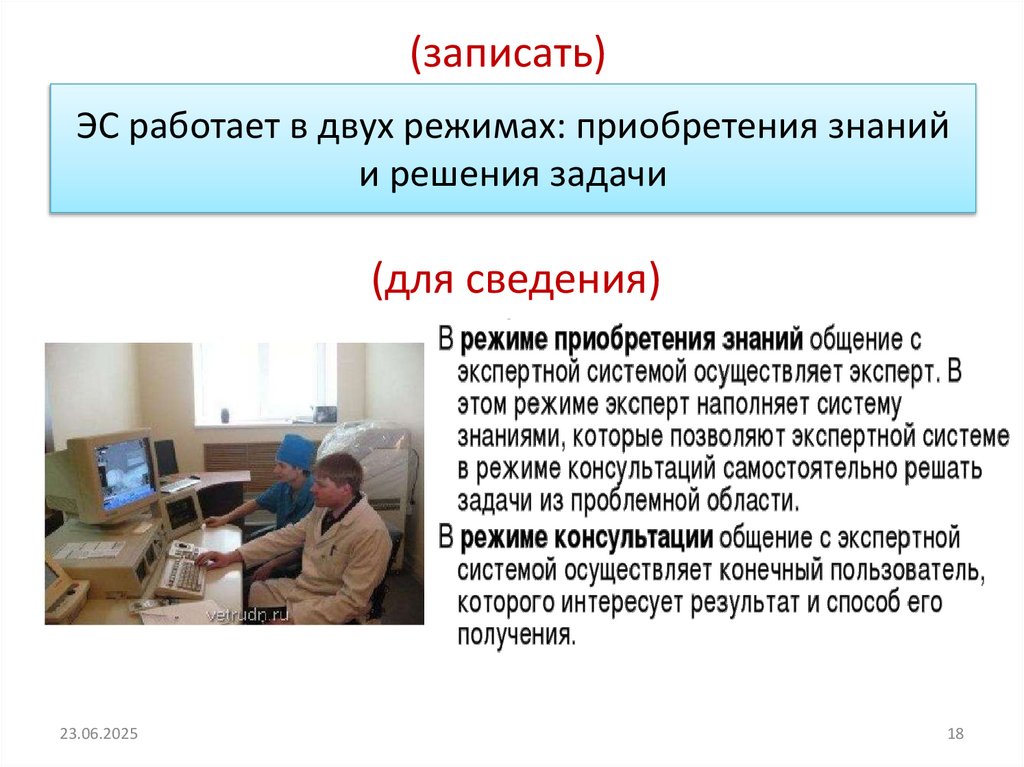 (записать)

ЭС работает в двух режимах: приобретения знаний и решения задачи

(для сведения)

vetrudn.ru

В режиме приобретения знаний общение с экспертной системой осуществляет эксперт. В этом режиме эксперт наполняет систему знаниями, которые позволяют экспертной системе в режиме консультаций самостоятельно решать задачи из проблемной области.

В режиме консультации общение с экспертной системой осуществляет конечный пользователь, которого интересует результат и способ его получения.

23.06.2025

18